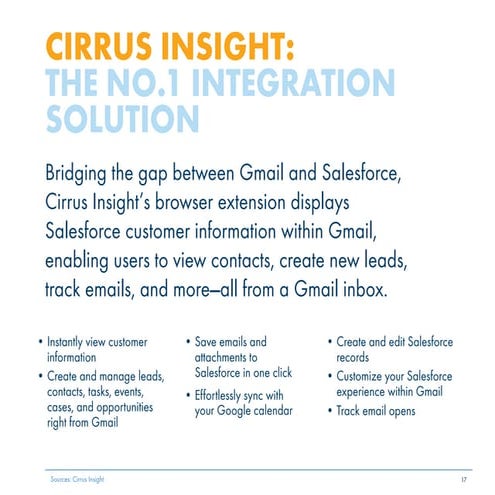 CIRRUS INSIGHT:
THE NO.1 INTEGRATION SOLUTION

Bridging the gap between Gmail and Salesforce, Cirrus Insight's browser extension displays Salesforce customer information within Gmail, enabling users to view contacts, create new leads, track emails, and more–all from a Gmail inbox.

• Instantly view customer information
• Create and manage leads, contacts, tasks, events, cases, and opportunities right from Gmail

• Save emails and attachments to Salesforce in one click
• Effortlessly sync with your Google calendar

• Create and edit Salesforce records
• Customize your Salesforce experience within Gmail
• Track email opens

Sources: Cirrus Insight

17